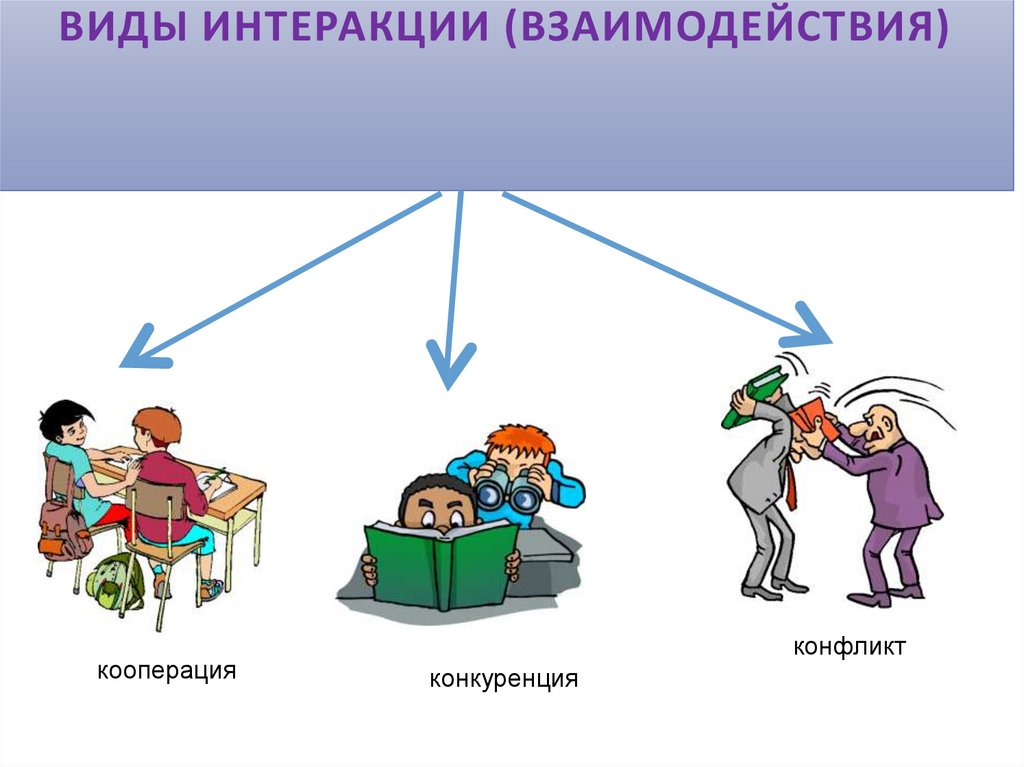 ВИДЫ ИНТЕРАКЦИИ (ВЗАИМОДЕЙСТВИЯ)

кооперация

конкуренция

конфликт